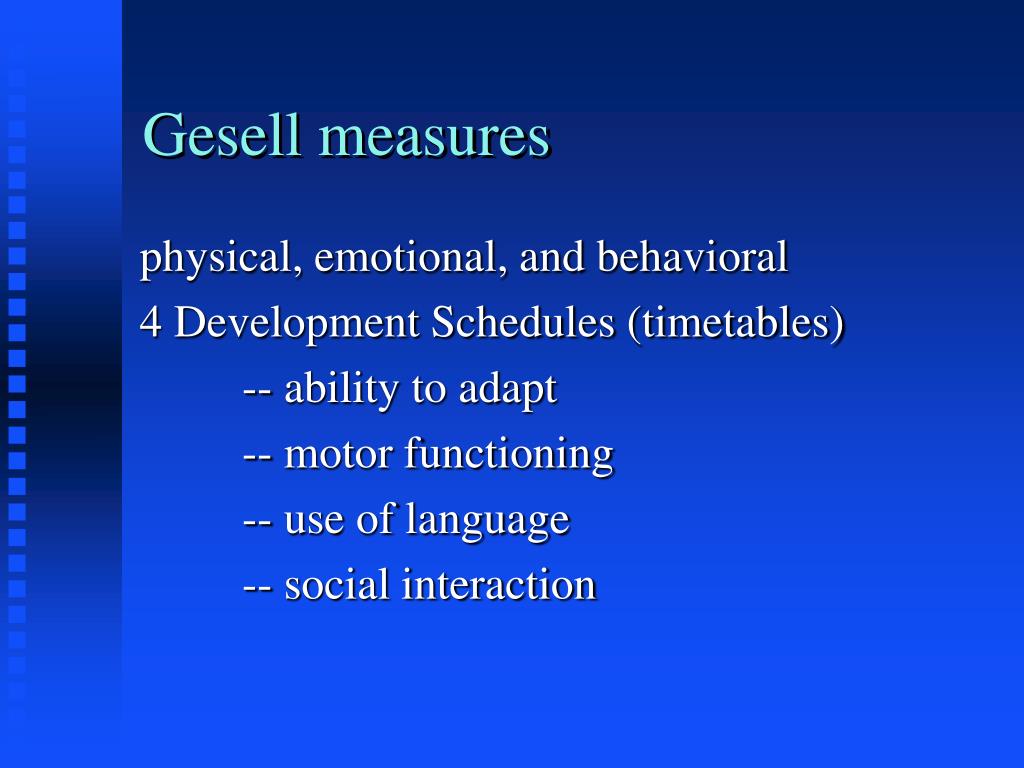 Gesell measures

physical, emotional, and behavioral

4 Development Schedules (timetables)

-- ability to adapt

-- motor functioning

-- use of language

-- social interaction